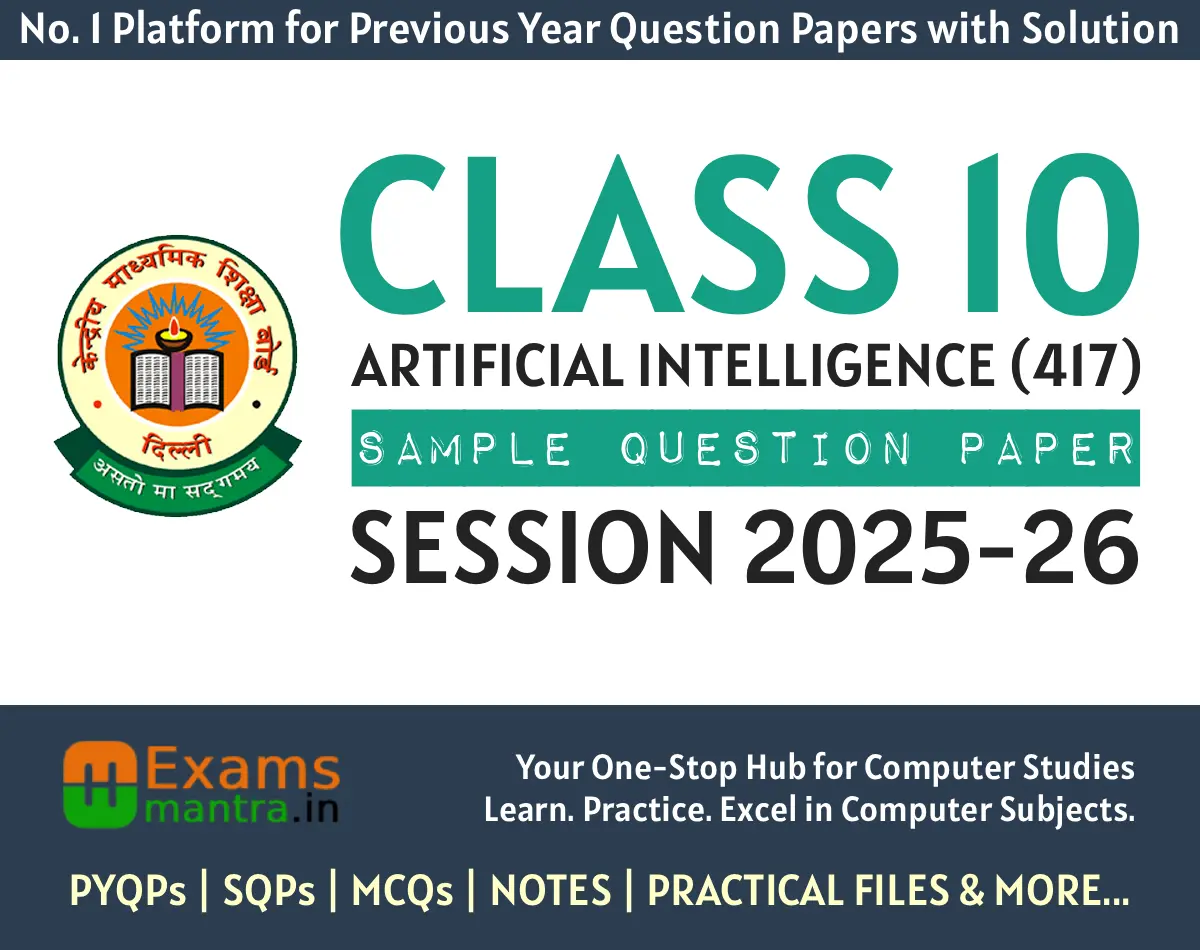 No. 1 Platform for Previous Year Question Papers with Solution

केन्द्रीय माध्यमिक शिक्षा बोर्ड
दिल्ली
असतो मा सद्गमय

CLASS 10
ARTIFICIAL INTELLIGENCE (417)
SAMPLE QUESTION PAPER
SESSION 2025-26

Exams mantra.in

Your One-Stop Hub for Computer Studies
Learn. Practice. Excel in Computer Subjects.

PYQPs | SQPs | MCQs | NOTES | PRACTICAL FILES & MORE...